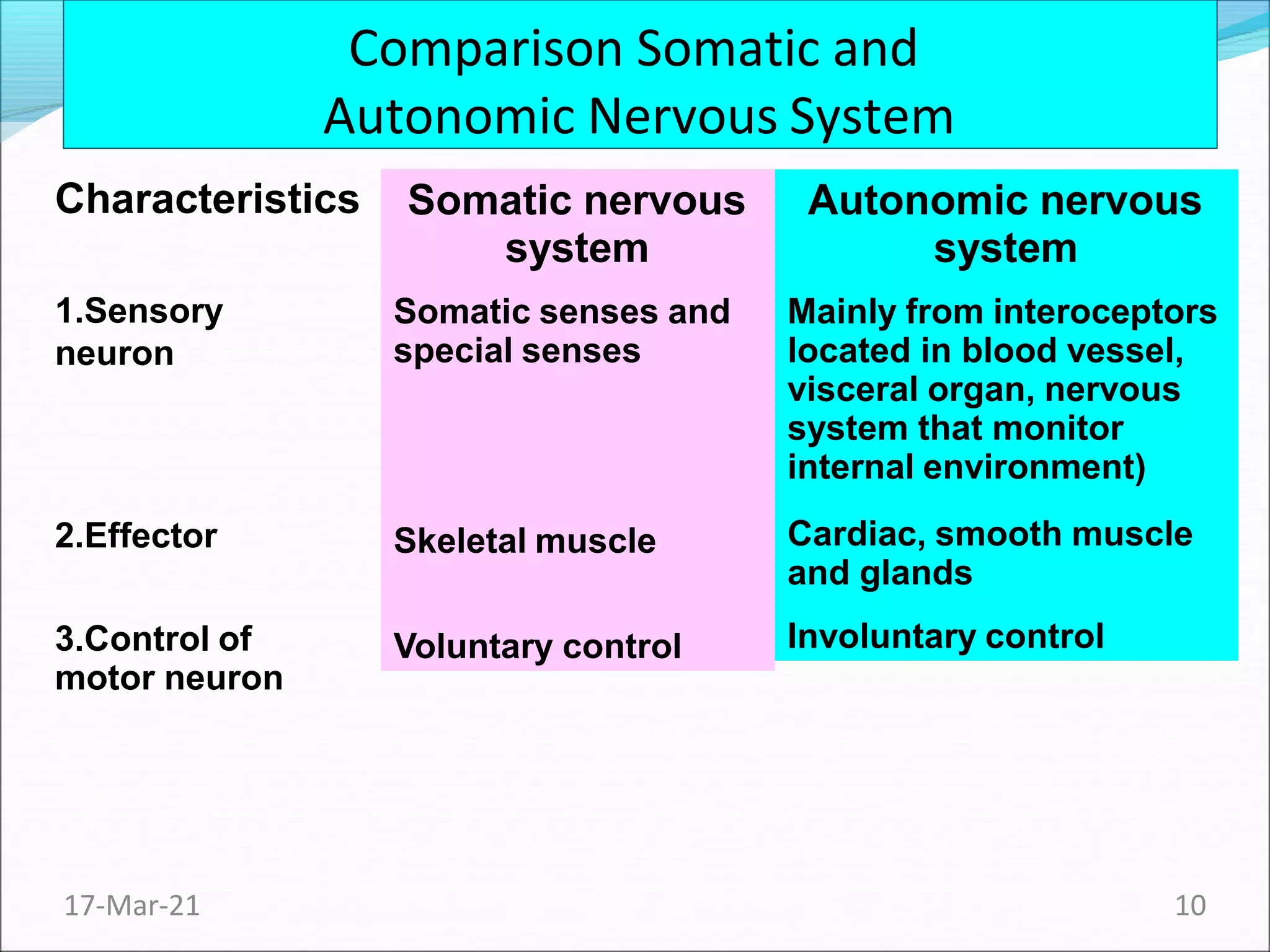 Comparison Somatic and Autonomic Nervous System

| Characteristics | Somatic nervous system | Autonomic nervous system |
|---|---|---|
| 1.Sensory neuron | Somatic senses and special senses | Mainly from interoceptors located in blood vessel, visceral organ, nervous system that monitor internal environment) |
| 2.Effector | Skeletal muscle | Cardiac, smooth muscle and glands |
| 3.Control of motor neuron | Voluntary control | Involuntary control |

17-Mar-21

10